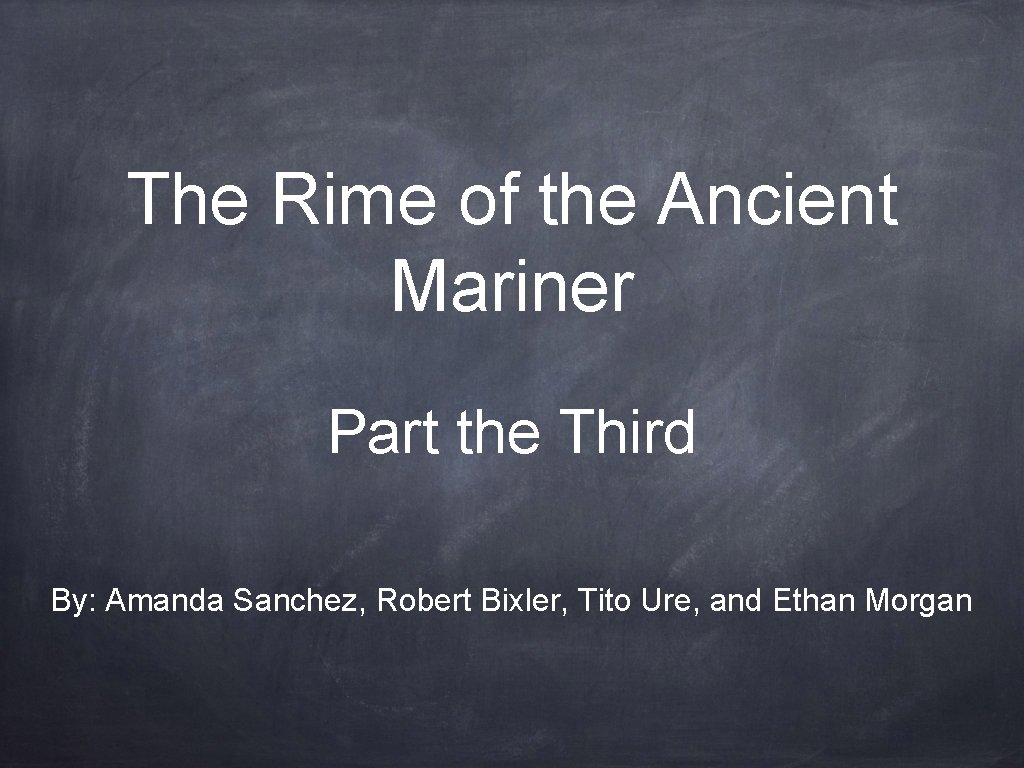 The Rime of the Ancient Mariner

Part the Third

By: Amanda Sanchez, Robert Bixler, Tito Ure, and Ethan Morgan